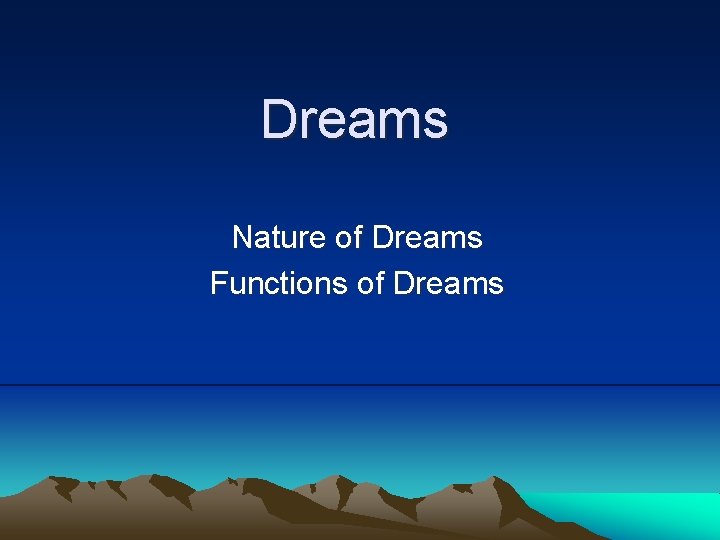 Dreams

Nature of Dreams
Functions of Dreams